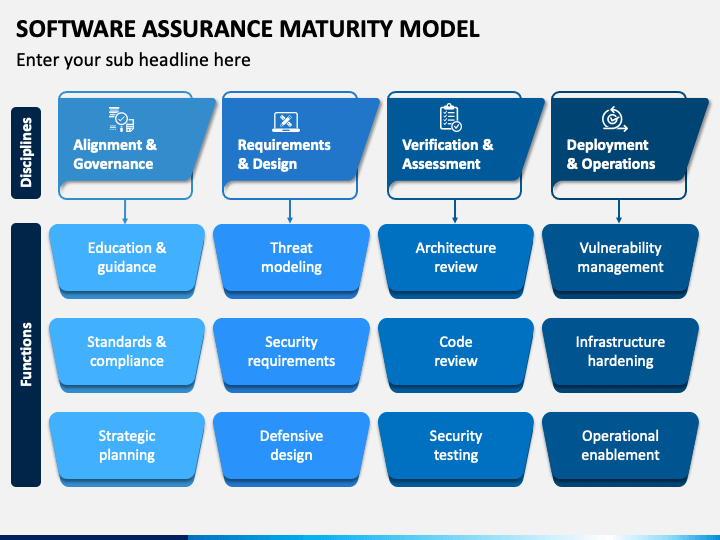 SOFTWARE ASSURANCE MATURITY MODEL

Enter your sub headline here

Disciplines

Alignment & Governance

Requirements & Design

Verification & Assessment

Deployment & Operations

Functions

Education & guidance

Threat modeling

Architecture review

Vulnerability management

Standards & compliance

Security requirements

Code review

Infrastructure hardening

Strategic planning

Defensive design

Security testing

Operational enablement